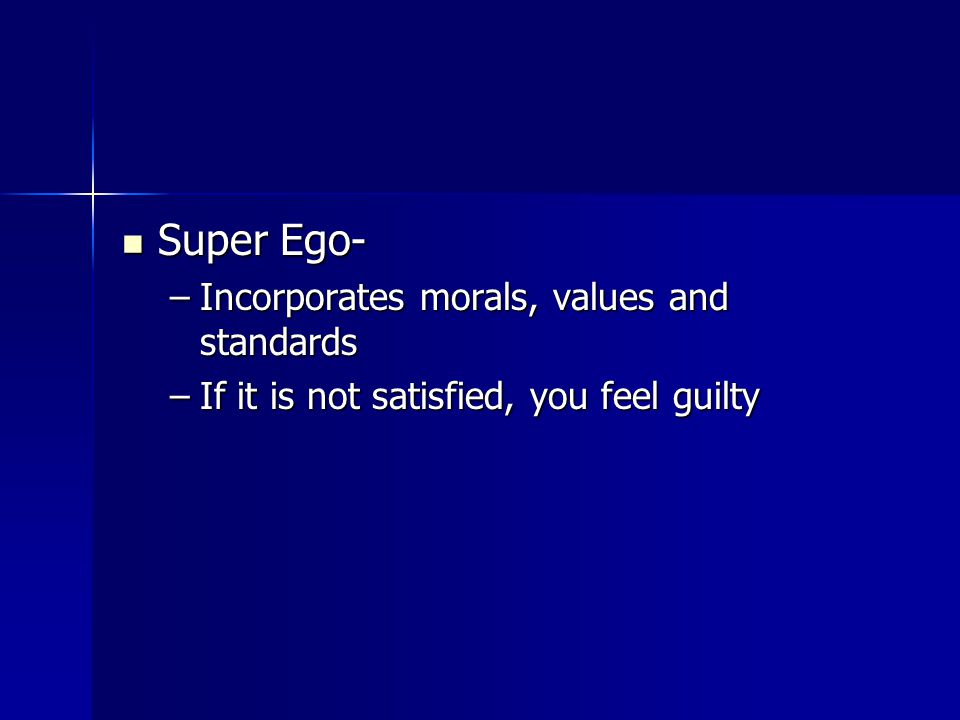 Super Ego-

– Incorporates morals, values and standards

– If it is not satisfied, you feel guilty